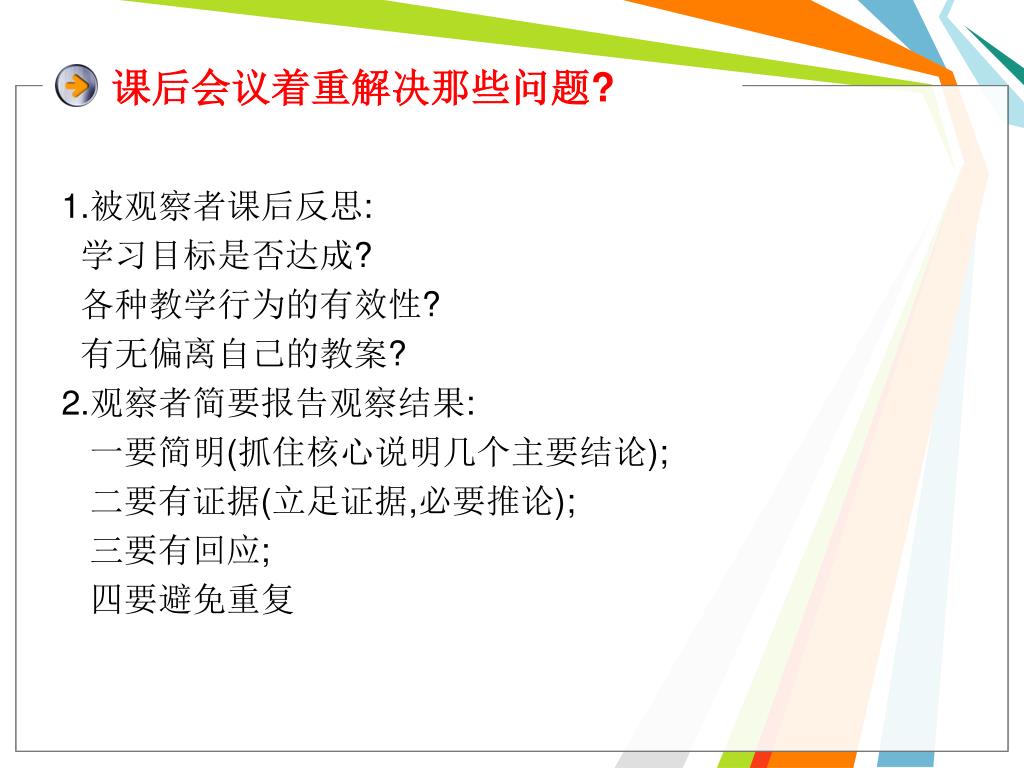 课后会议着重解决那些问题?

1.被观察者课后反思:
学习目标是否达成?
各种教学行为的有效性?
有无偏离自己的教案?
2.观察者简要报告观察结果:
一要简明(抓住核心说明几个主要结论);
二要有证据(立足证据,必要推论);
三要有回应;
四要避免重复